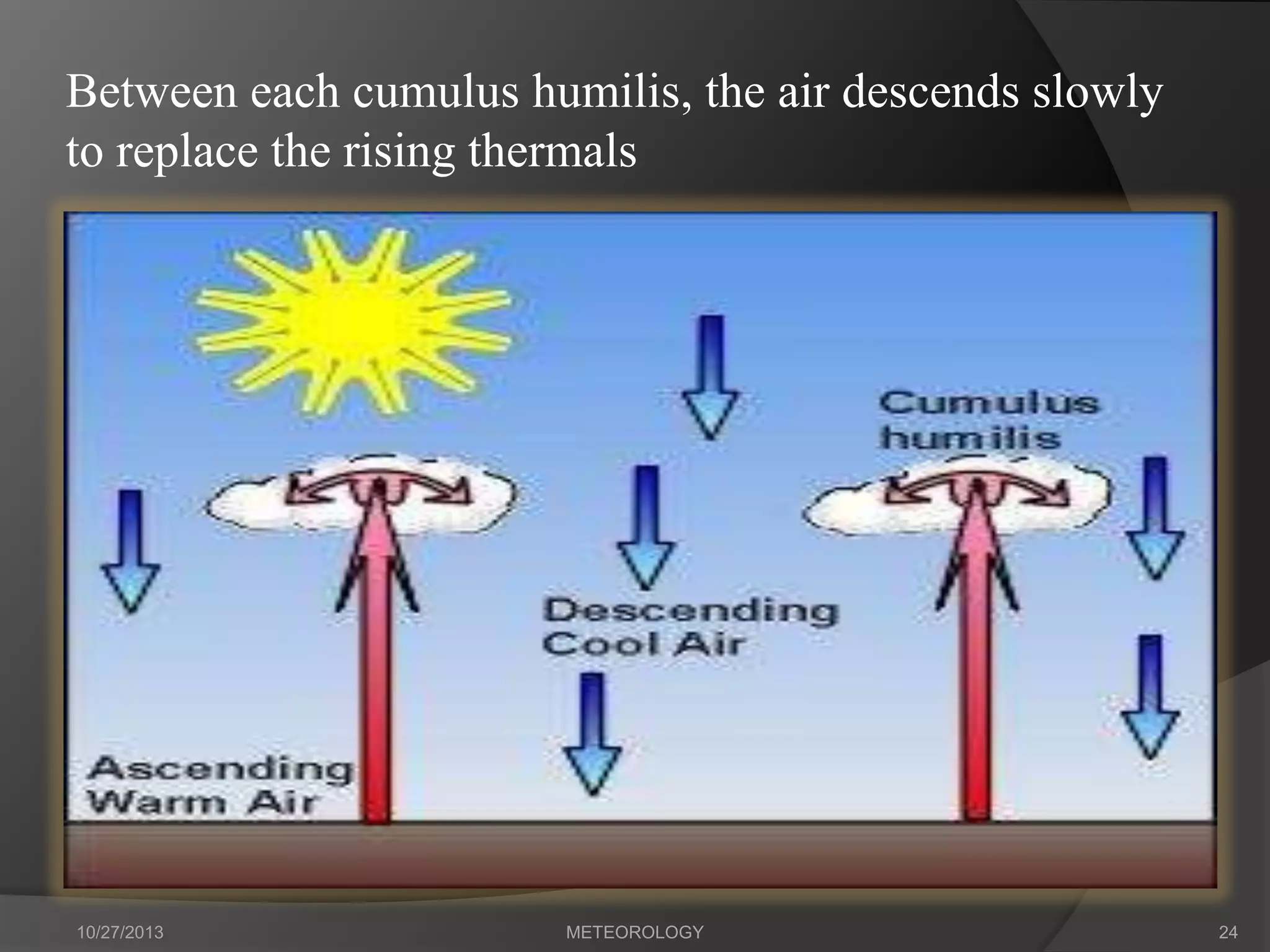 Between each cumulus humilis, the air descends slowly to replace the rising thermals

Cumulus humilis

Descending Cool Air

Ascending Warm Air

10/27/2013

METEOROLOGY

24